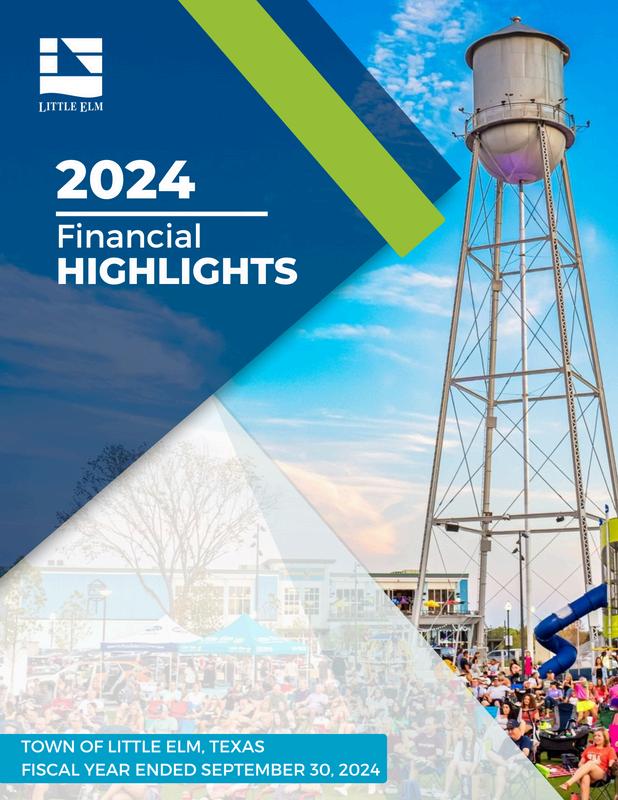 LITTLE ELM

2024

Financial HIGHLIGHTS

TOWN OF LITTLE ELM, TEXAS
FISCAL YEAR ENDED SEPTEMBER 30, 2024